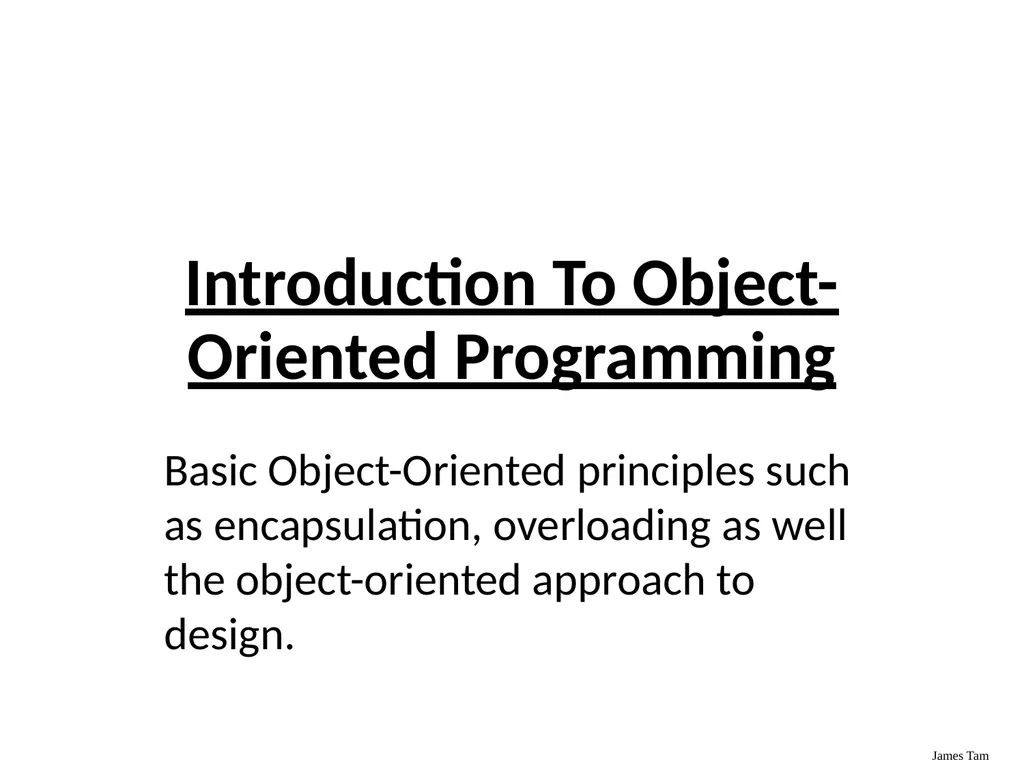 Introduction To Object-Oriented Programming

Basic Object-Oriented principles such as encapsulation, overloading as well the object-oriented approach to design.

James Tam